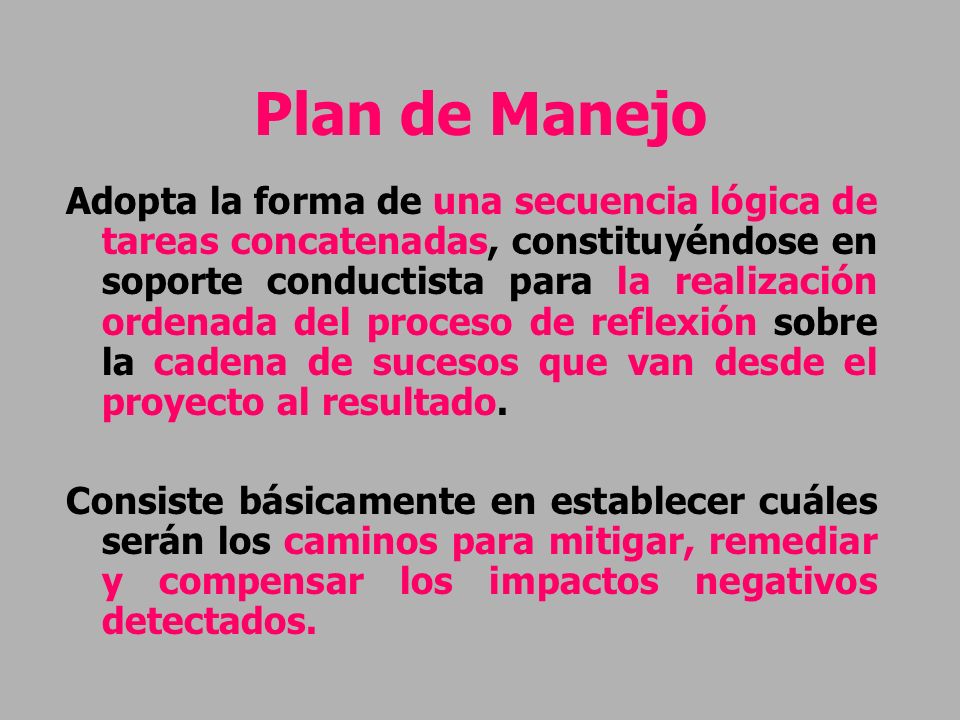 Plan de Manejo

Adopta la forma de una secuencia lógica de tareas concatenadas, constituyéndose en soporte conductista para la realización ordenada del proceso de reflexión sobre la cadena de sucesos que van desde el proyecto al resultado.

Consiste básicamente en establecer cuáles serán los caminos para mitigar, remediar y compensar los impactos negativos detectados.